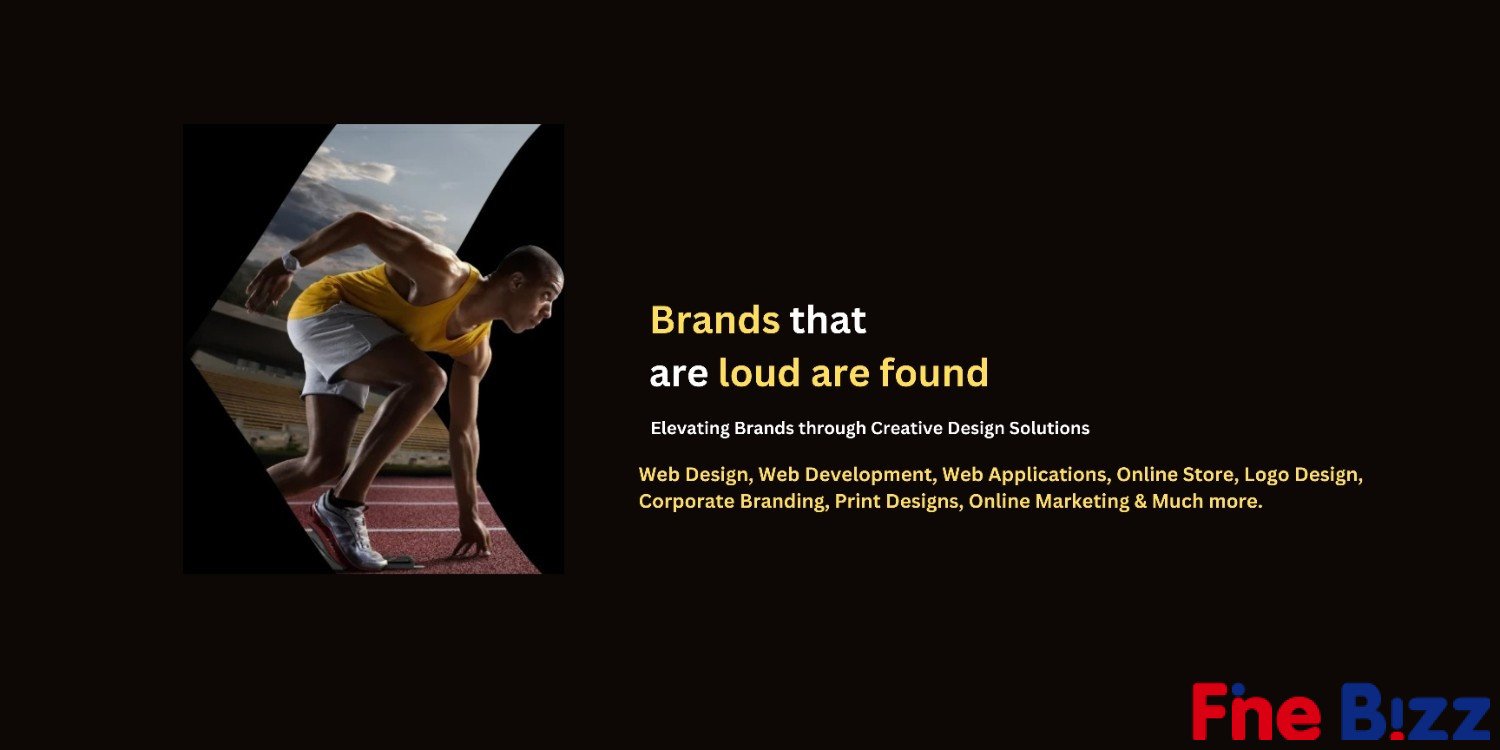 Brands that
are loud are found

Elevating Brands through Creative Design Solutions

Web Design, Web Development, Web Applications, Online Store, Logo Design, Corporate Branding, Print Designs, Online Marketing & Much more.

Fine Bizz